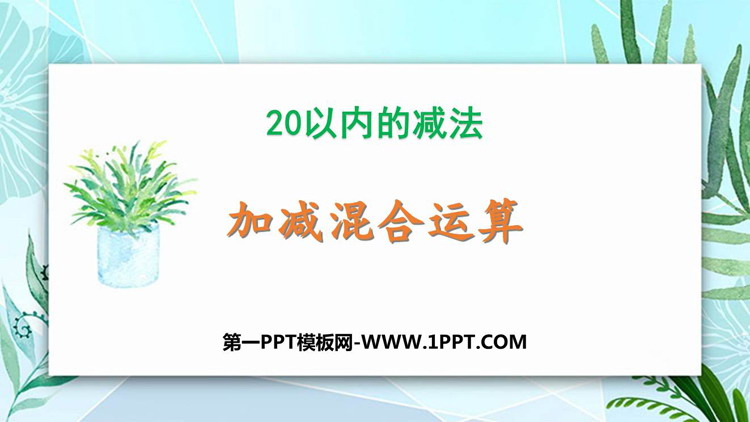 20以内的减法

加减混合运算

第一PPT模板网-WWW.1PPT.COM